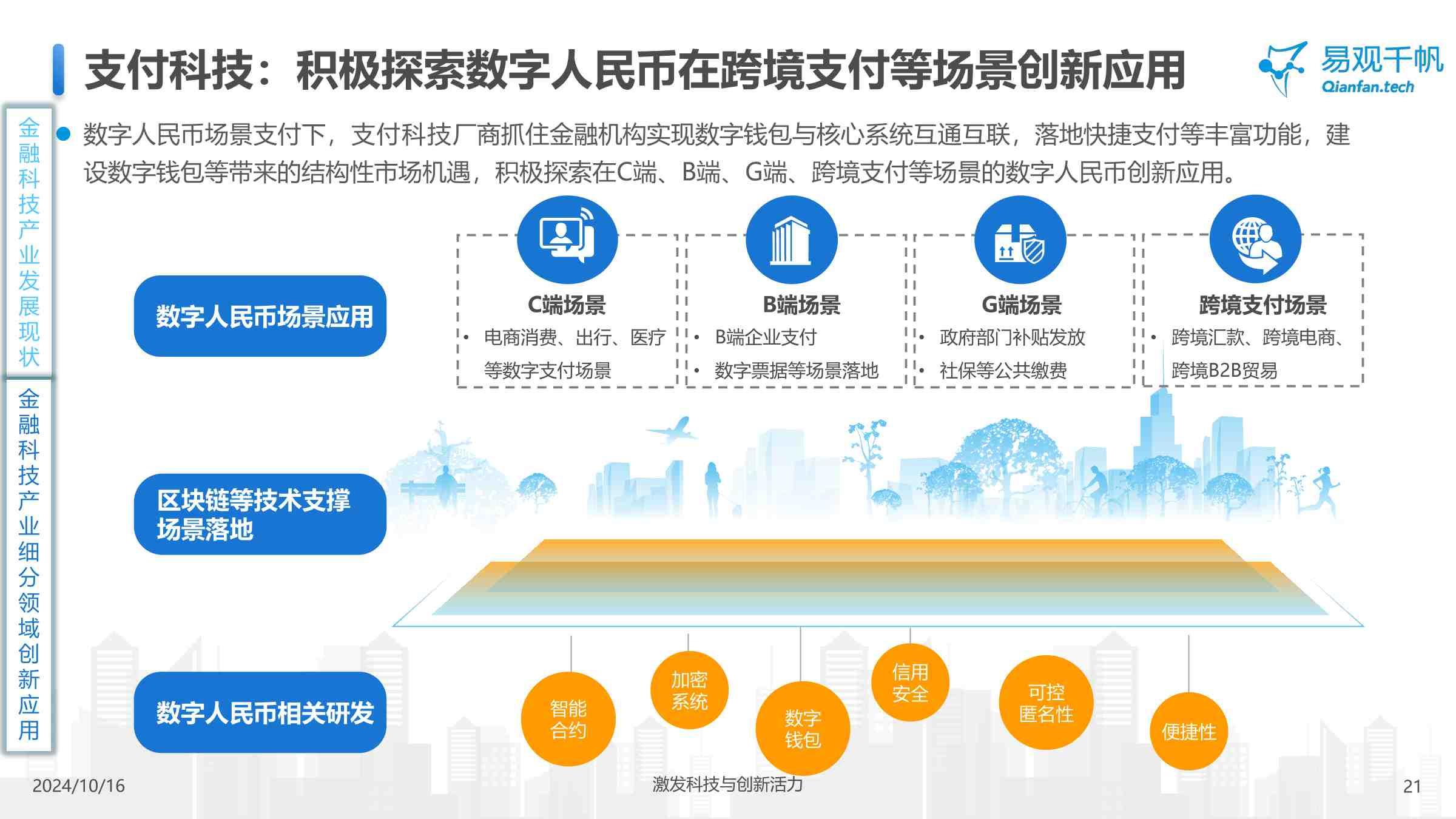 支付科技：积极探索数字人民币在跨境支付等场景创新应用

易观千帆
Qianfan.tech

金融科技产业发展现状

金融科技产业细分领域创新应用

数字人民币场景支付下，支付科技厂商抓住金融机构实现数字钱包与核心系统互通互联，落地快捷支付等丰富功能，建设数字钱包等带来的结构性市场机遇，积极探索在C端、B端、G端、跨境支付等场景的数字人民币创新应用。

数字人民币场景应用

C端场景
• 电商消费、出行、医疗等数字支付场景

B端场景
• B端企业支付
• 数字票据等场景落地

G端场景
• 政府部门补贴发放
• 社保等公共缴费

跨境支付场景
• 跨境汇款、跨境电商、跨境B2B贸易

区块链等技术支撑场景落地

数字人民币相关研发

智能合约

加密系统

数字钱包

信用安全

可控匿名性

便捷性

2024/10/16

激发科技与创新活力

21